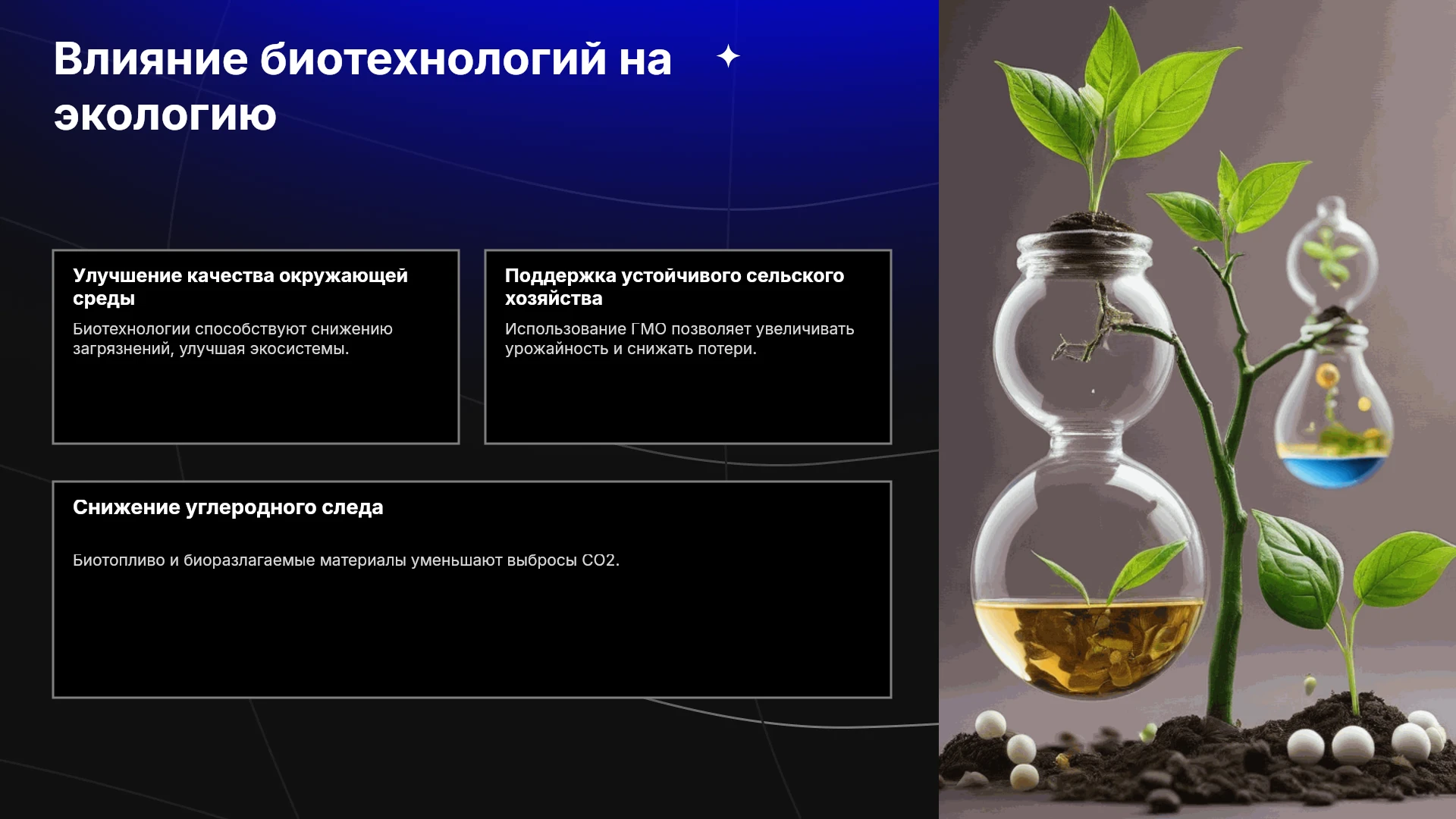 Влияние биотехнологий на экологию

Улучшение качества окружающей среды

Биотехнологии способствуют снижению загрязнений, улучшая экосистемы.

Поддержка устойчивого сельского хозяйства

Использование ГМО позволяет увеличивать урожайность и снижать потери.

Снижение углеродного следа

Биотопливо и биоразлагаемые материалы уменьшают выбросы CO2.